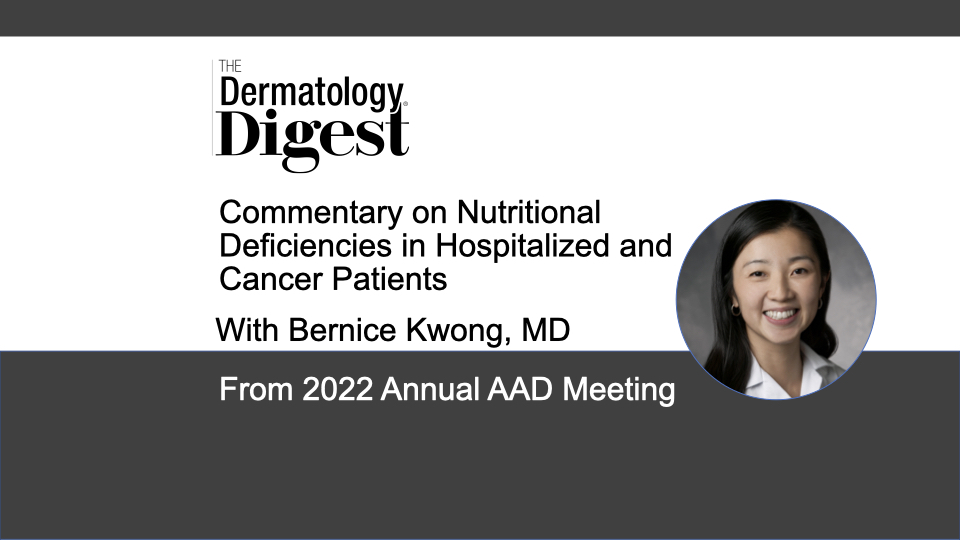 THE
Dermatology
Digest

Commentary on Nutritional Deficiencies in Hospitalized and Cancer Patients

With Bernice Kwong, MD

From 2022 Annual AAD Meeting